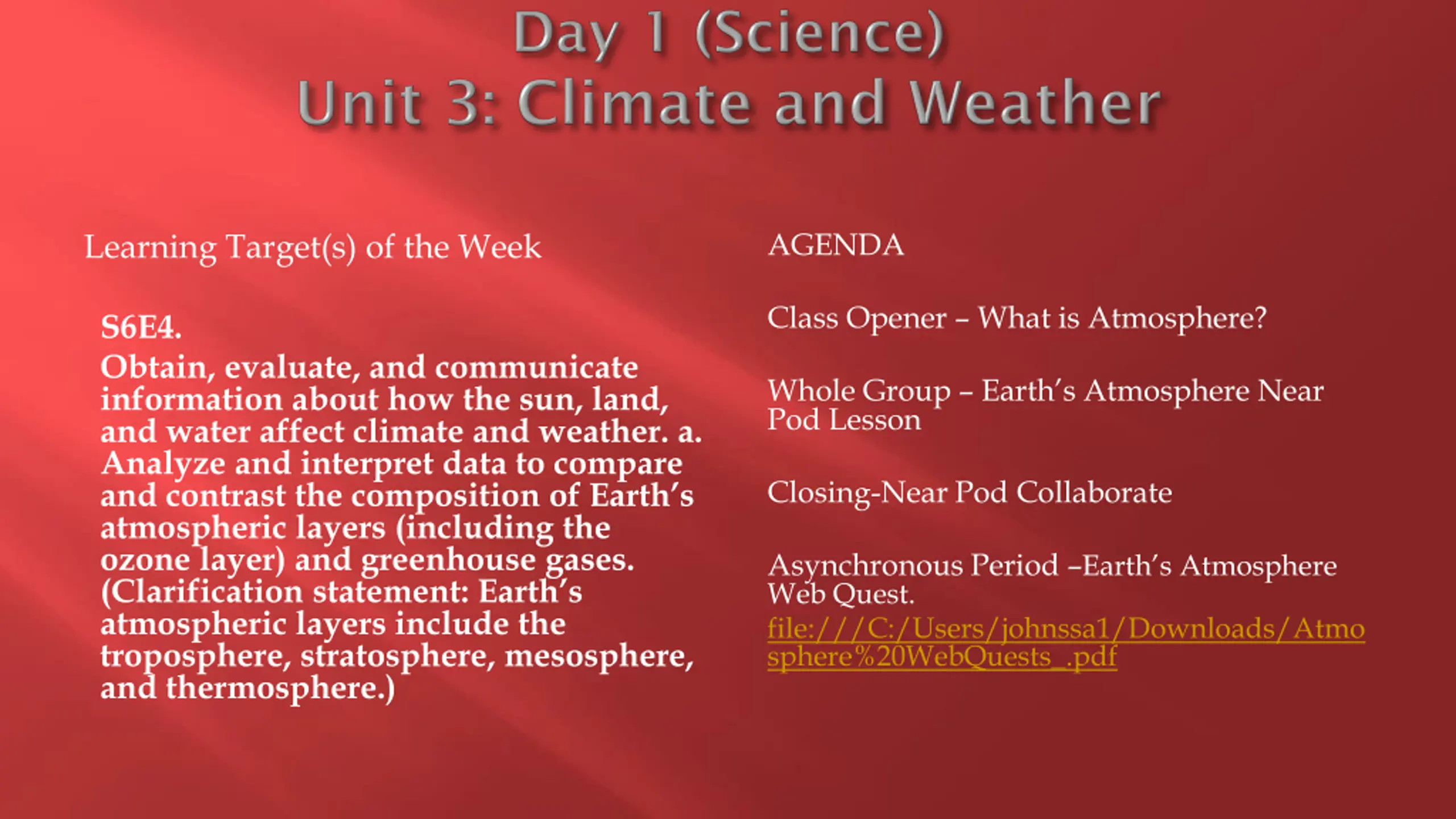 Day 1 (Science)
Unit 3: Climate and Weather

Learning Target(s) of the Week

S6E4.
Obtain, evaluate, and communicate information about how the sun, land, and water affect climate and weather. a. Analyze and interpret data to compare and contrast the composition of Earth's atmospheric layers (including the ozone layer) and greenhouse gases. (Clarification statement: Earth's atmospheric layers include the troposphere, stratosphere, mesosphere, and thermosphere.)

AGENDA

Class Opener – What is Atmosphere?

Whole Group – Earth's Atmosphere Near Pod Lesson

Closing-Near Pod Collaborate

Asynchronous Period –Earth's Atmosphere Web Quest.
file:///C:/Users/johnssa1/Downloads/Atmosphere%20WebQuests_.pdf